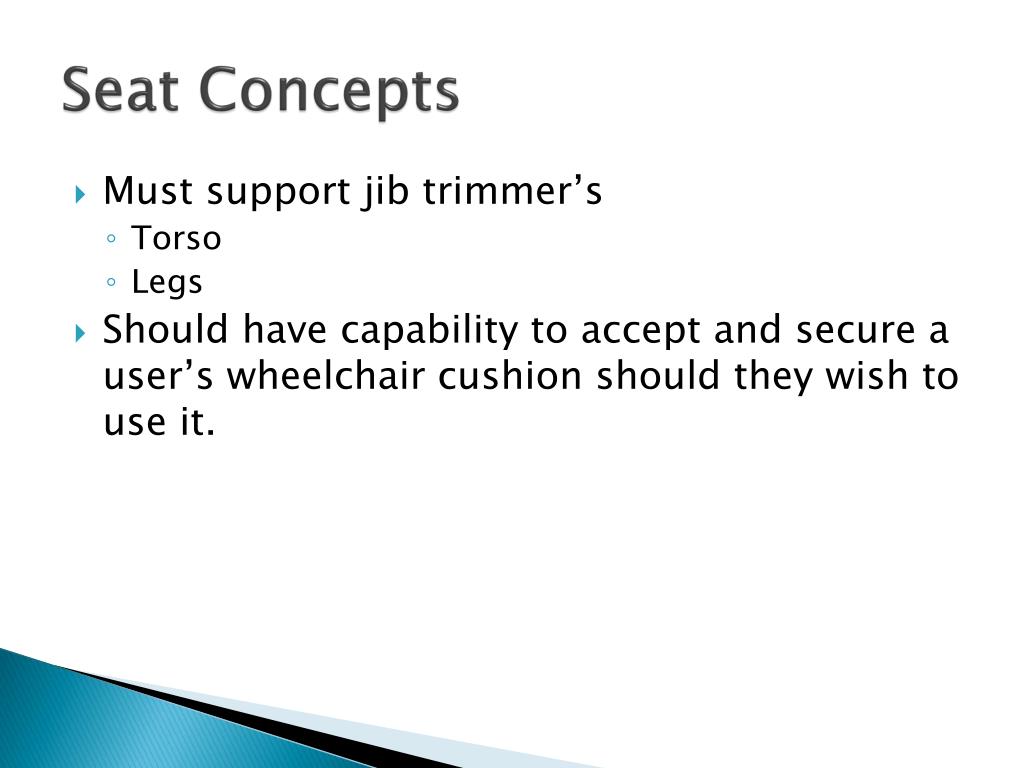 Seat Concepts

Must support jib trimmer’s
Torso
Legs

Should have capability to accept and secure a user’s wheelchair cushion should they wish to use it.